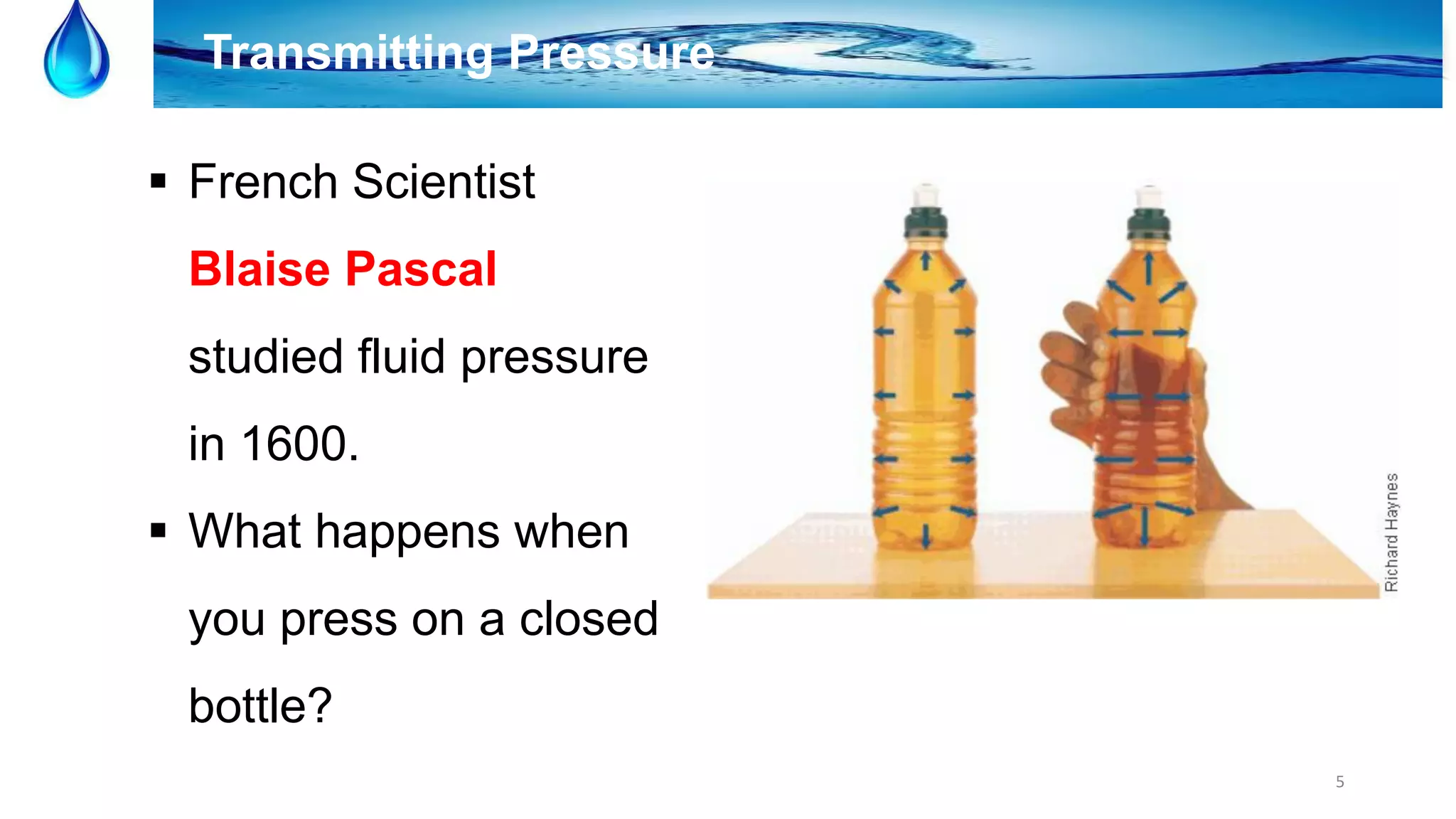 Transmitting Pressure

▪ French Scientist Blaise Pascal studied fluid pressure in 1600.

▪ What happens when you press on a closed bottle?

Richard Haynes

5